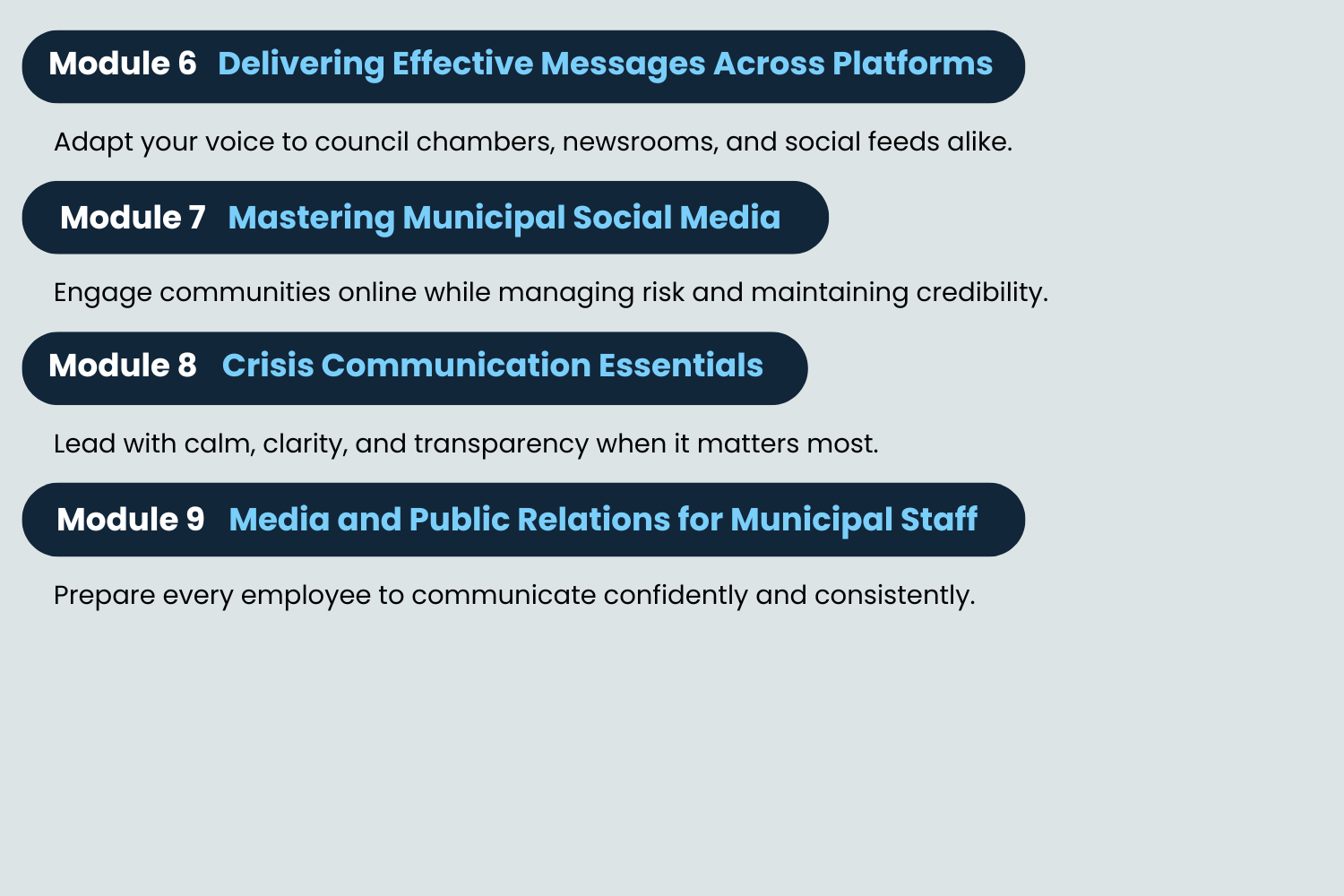 Module 6 Delivering Effective Messages Across Platforms

Adapt your voice to council chambers, newsrooms, and social feeds alike.

Module 7 Mastering Municipal Social Media

Engage communities online while managing risk and maintaining credibility.

Module 8 Crisis Communication Essentials

Lead with calm, clarity, and transparency when it matters most.

Module 9 Media and Public Relations for Municipal Staff

Prepare every employee to communicate confidently and consistently.